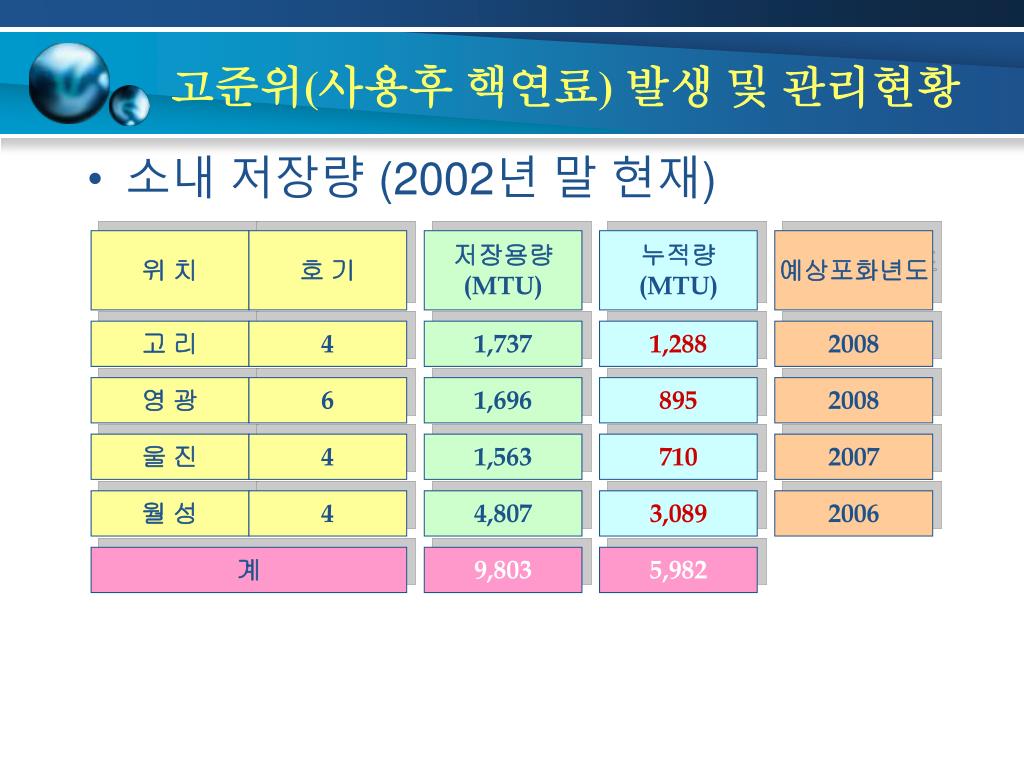 고준위(사용후 핵연료) 발생 및 관리현황

• 소내 저장량 (2002년 말 현재)

| 위 치 | 호 기 | 저장용량 (MTU) | 누적량 (MTU) | 예상포화년도 |
|---|---|---|---|---|
| 고 리 | 4 | 1,737 | 1,288 | 2008 |
| 영 광 | 6 | 1,696 | 895 | 2008 |
| 울 진 | 4 | 1,563 | 710 | 2007 |
| 월 성 | 4 | 4,807 | 3,089 | 2006 |
| 계 | | 9,803 | 5,982 | |